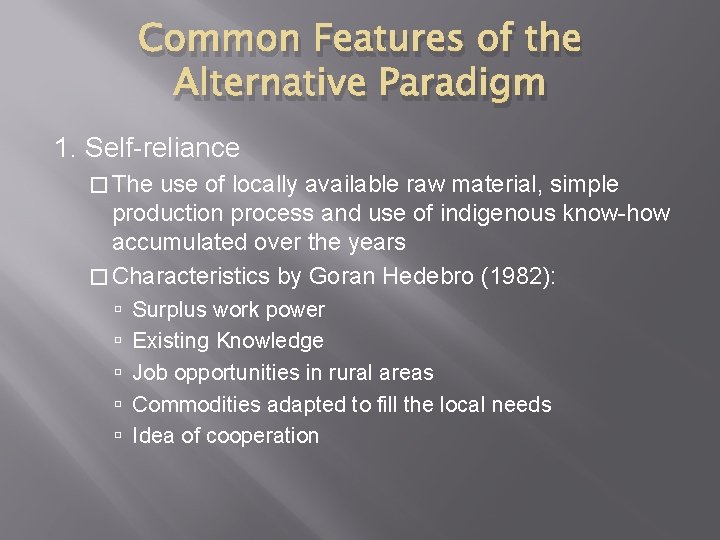 Common Features of the Alternative Paradigm

1. Self-reliance

□ The use of locally available raw material, simple production process and use of indigenous know-how accumulated over the years

□ Characteristics by Goran Hedebro (1982):

▫ Surplus work power
▫ Existing Knowledge
▫ Job opportunities in rural areas
▫ Commodities adapted to fill the local needs
▫ Idea of cooperation